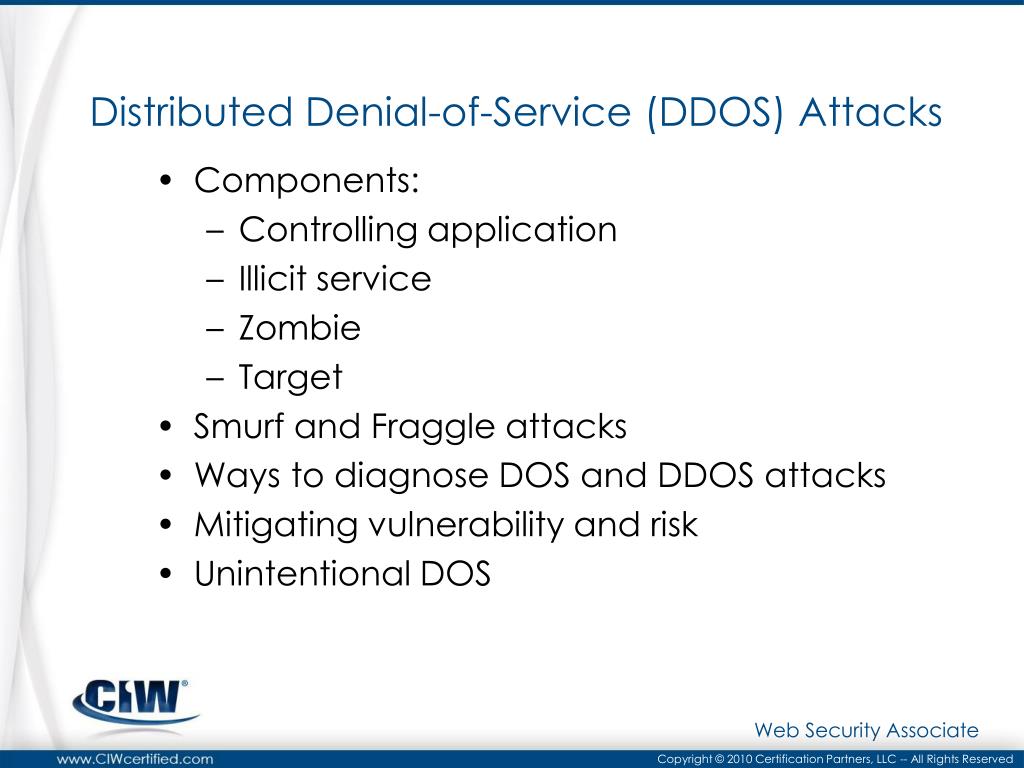 Distributed Denial-of-Service (DDOS) Attacks

• Components:
– Controlling application
– Illicit service
– Zombie
– Target
• Smurf and Fraggle attacks
• Ways to diagnose DOS and DDOS attacks
• Mitigating vulnerability and risk
• Unintentional DOS

CIW®

Web Security Associate

www.CIWcertified.com

Copyright © 2010 Certification Partners, LLC -- All Rights Reserved